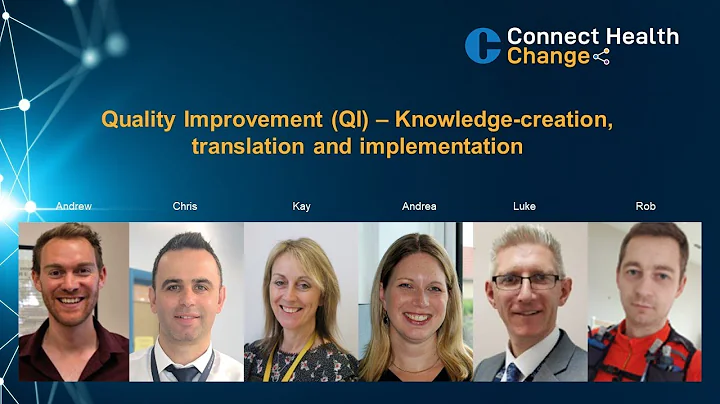 Connect Health
Change

Quality Improvement (QI) – Knowledge-creation, translation and implementation

Andrew
Chris
Kay
Andrea
Luke
Rob